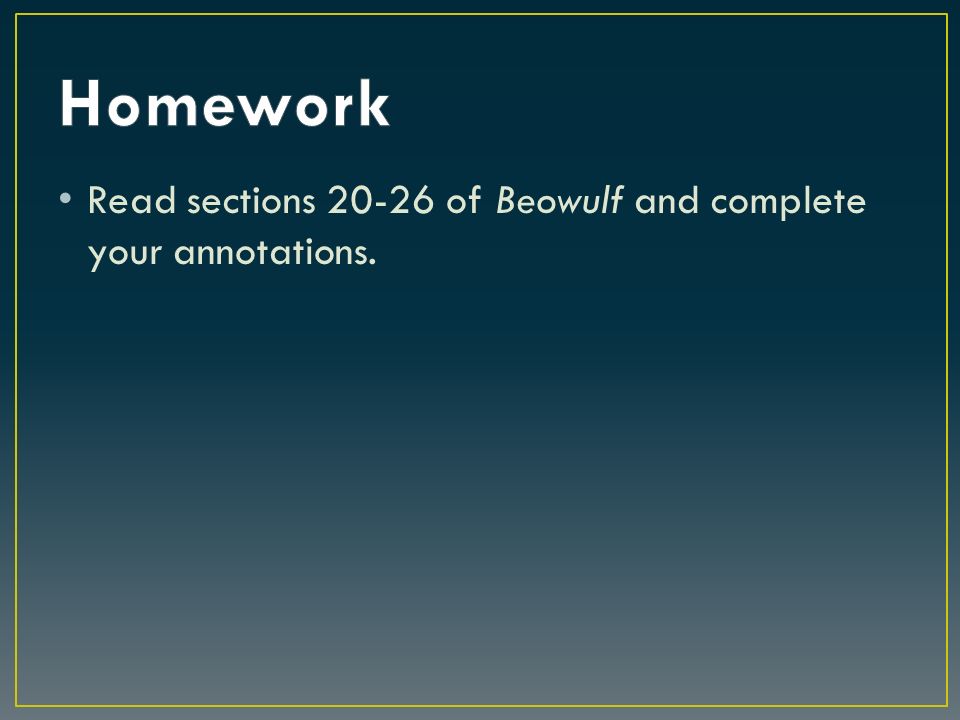 Homework

• Read sections 20-26 of Beowulf and complete your annotations.